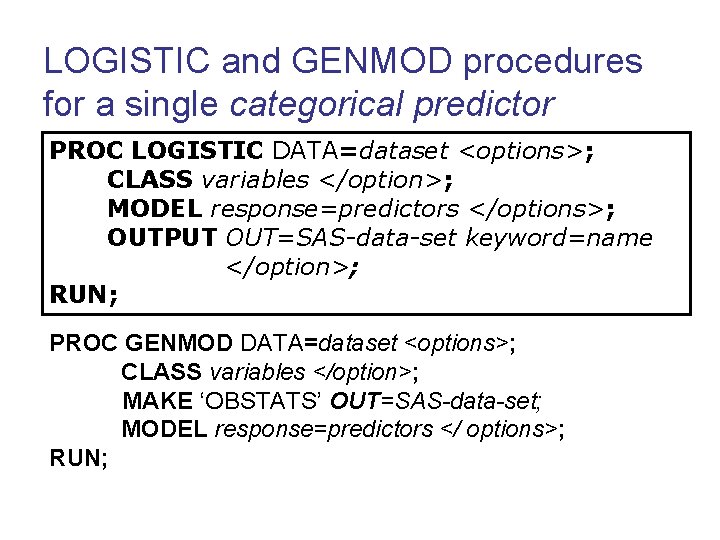 LOGISTIC and GENMOD procedures for a single categorical predictor

PROC LOGISTIC DATA=dataset <options>;
CLASS variables </option>;
MODEL response=predictors </options>;
OUTPUT OUT=SAS-data-set keyword=name </option>;
RUN;

PROC GENMOD DATA=dataset <options>;
CLASS variables </option>;
MAKE ‘OBSTATS’ OUT=SAS-data-set;
MODEL response=predictors </ options>;
RUN;